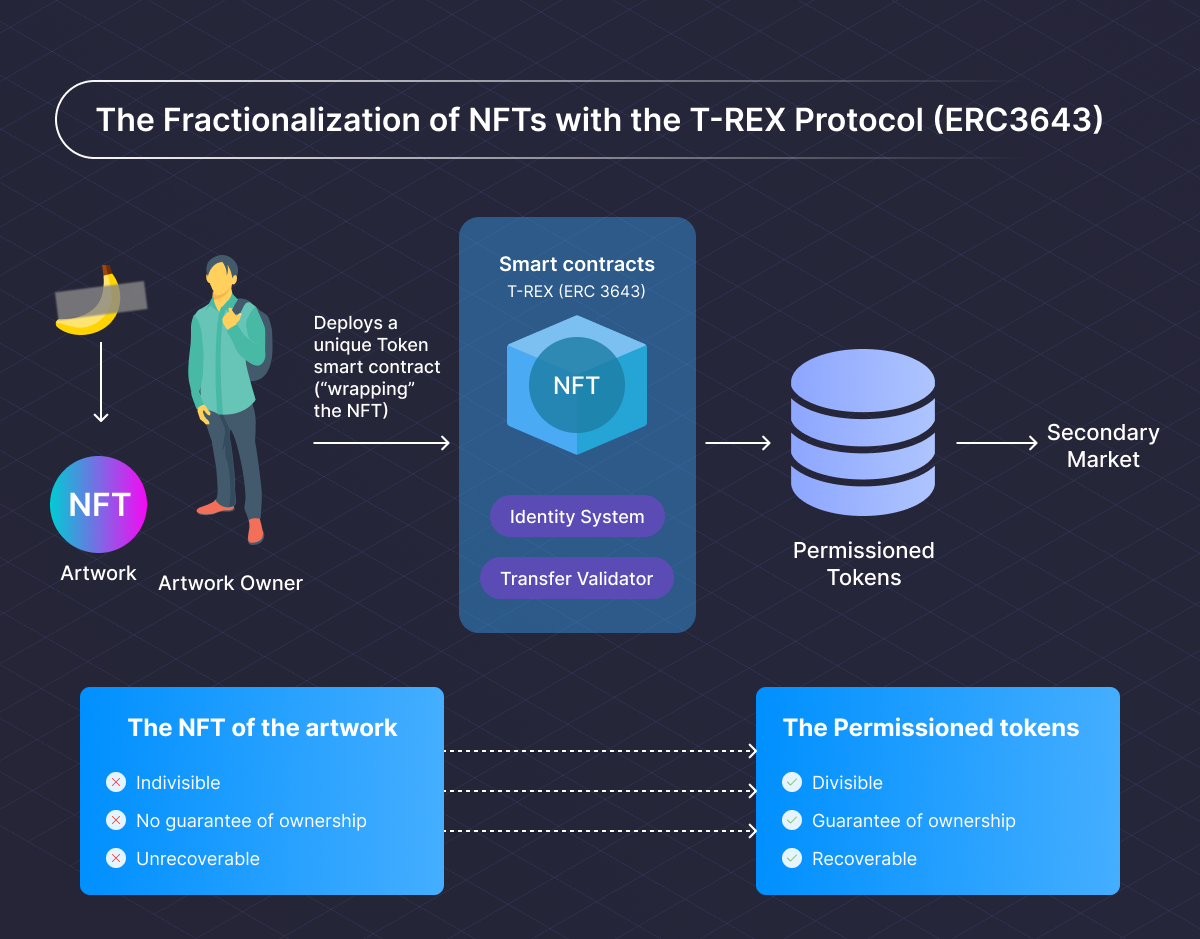 The Fractionalization of NFTs with the T-REX Protocol (ERC3643)

NFT

Artwork

Artwork Owner

Deploys a unique Token smart contract ("wrapping" the NFT)

Smart contracts
T-REX (ERC 3643)

NFT

Identity System

Transfer Validator

Permissioned Tokens

Secondary Market

The NFT of the artwork
Indivisible
No guarantee of ownership
Unrecoverable

The Permissioned tokens
Divisible
Guarantee of ownership
Recoverable